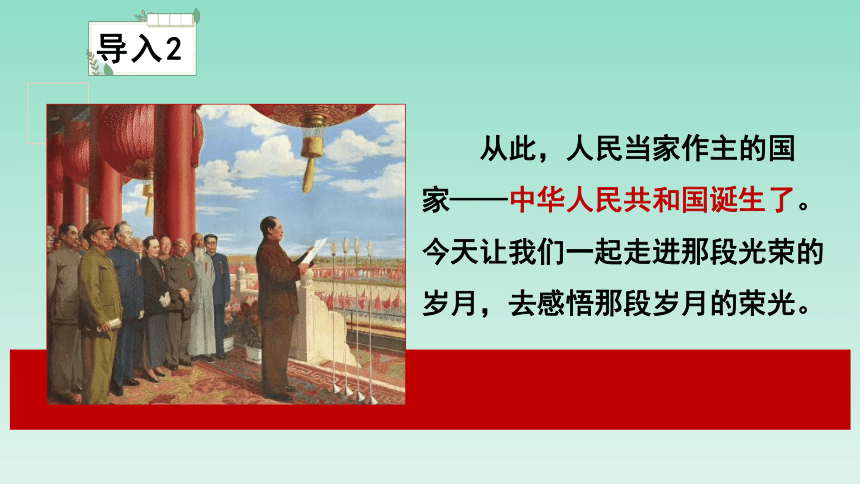 导入2

从此，人民当家作主的国家——中华人民共和国诞生了。今天让我们一起走进那段光荣的岁月，去感悟那段岁月的荣光。